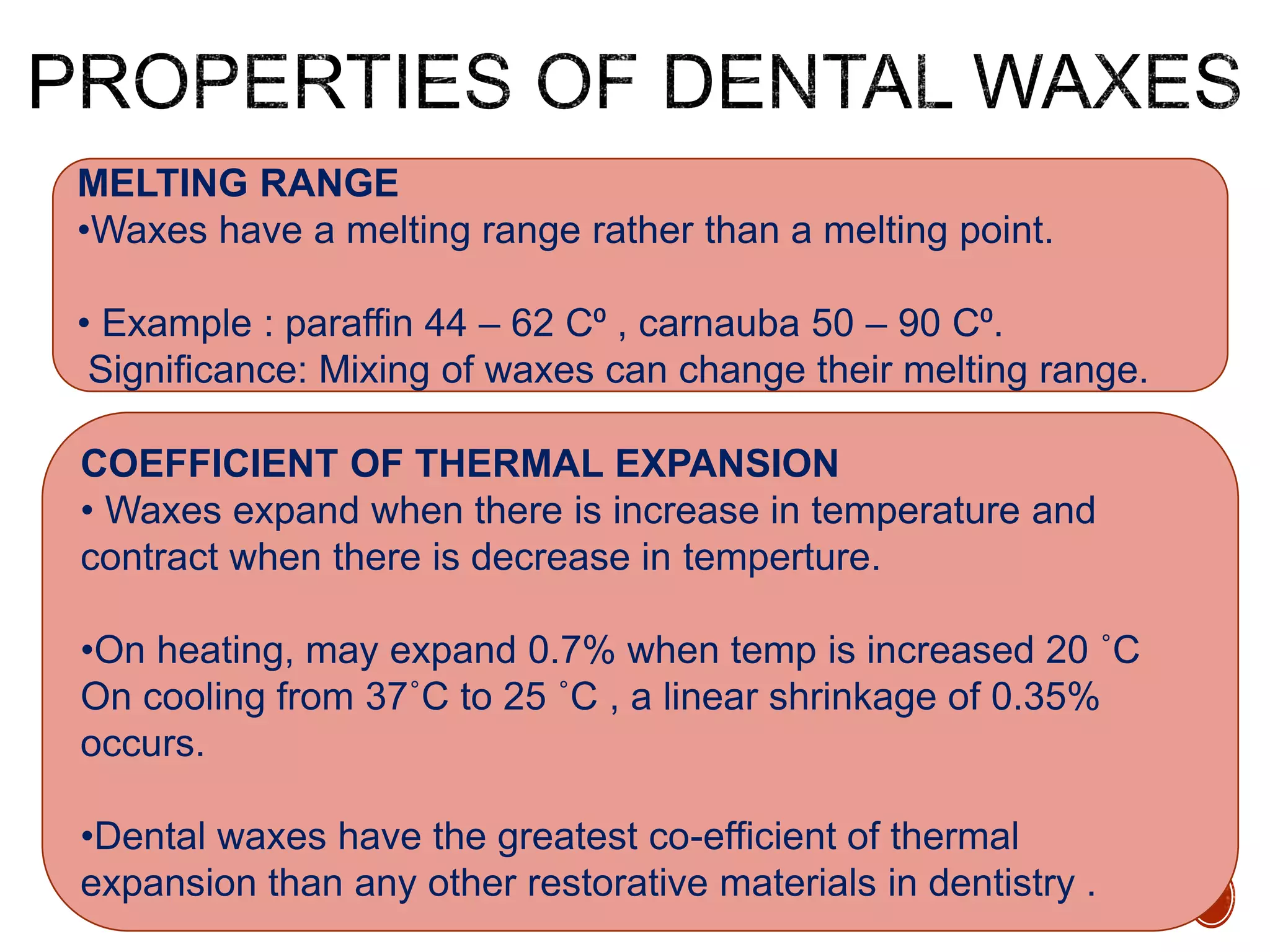 PROPERTIES OF DENTAL WAXES

MELTING RANGE
•Waxes have a melting range rather than a melting point.

• Example : paraffin 44 – 62 Cº , carnauba 50 – 90 Cº.
Significance: Mixing of waxes can change their melting range.

COEFFICIENT OF THERMAL EXPANSION
• Waxes expand when there is increase in temperature and contract when there is decrease in temperture.

•On heating, may expand 0.7% when temp is increased 20 ˚C
On cooling from 37˚C to 25 ˚C , a linear shrinkage of 0.35% occurs.

•Dental waxes have the greatest co-efficient of thermal expansion than any other restorative materials in dentistry .